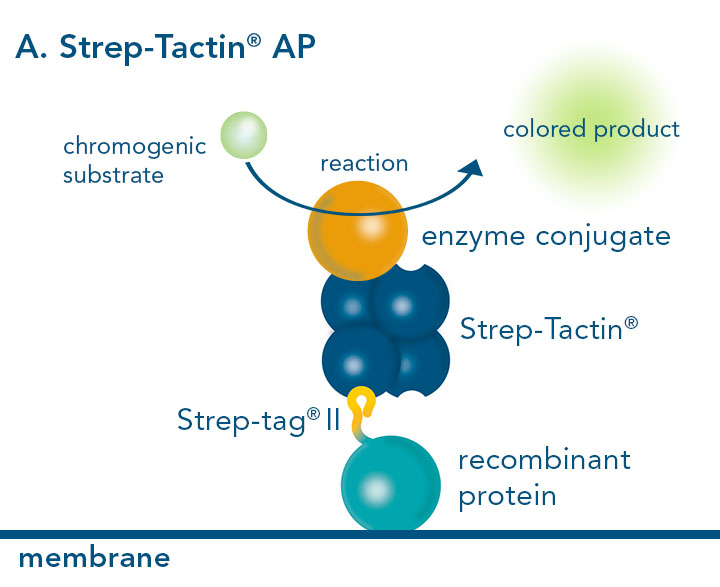 A. Strep-Tactin® AP

chromogenic substrate

reaction

colored product

enzyme conjugate

Strep-Tactin®

Strep-tag® II

recombinant protein

membrane